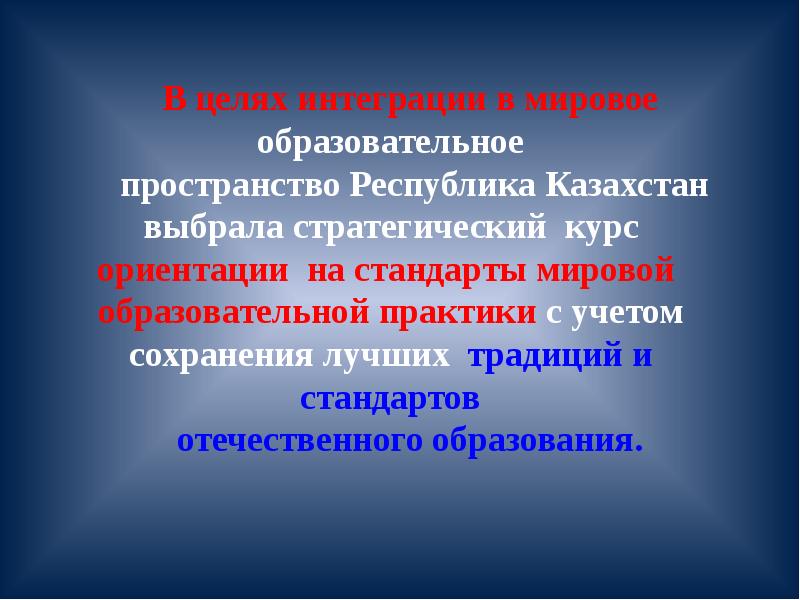 В целях интеграции в мировое образовательное пространство Республика Казахстан выбрала стратегический курс ориентации на стандарты мировой образовательной практики с учетом сохранения лучших традиций и стандартов отечественного образования.